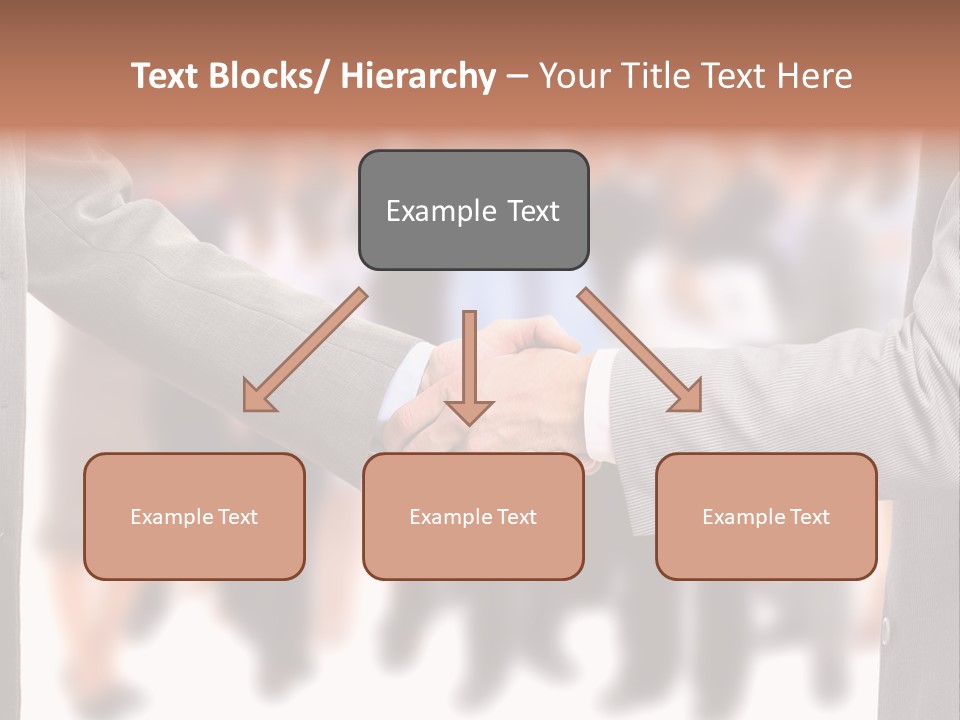 Text Blocks/ Hierarchy – Your Title Text Here

Example Text

Example Text

Example Text

Example Text